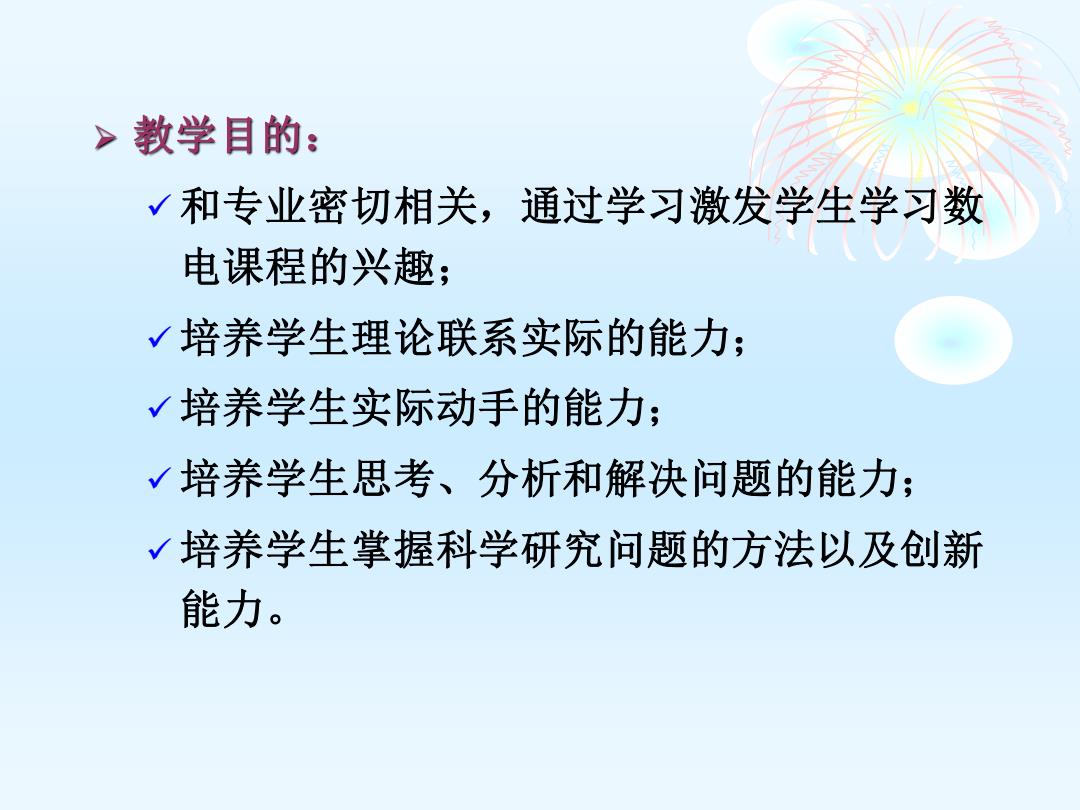 ➢ 教学目的：

✓ 和专业密切相关，通过学习激发学生学习数电课程的兴趣；

✓ 培养学生理论联系实际的能力；

✓ 培养学生实际动手的能力；

✓ 培养学生思考、分析和解决问题的能力；

✓ 培养学生掌握科学研究问题的方法以及创新能力。